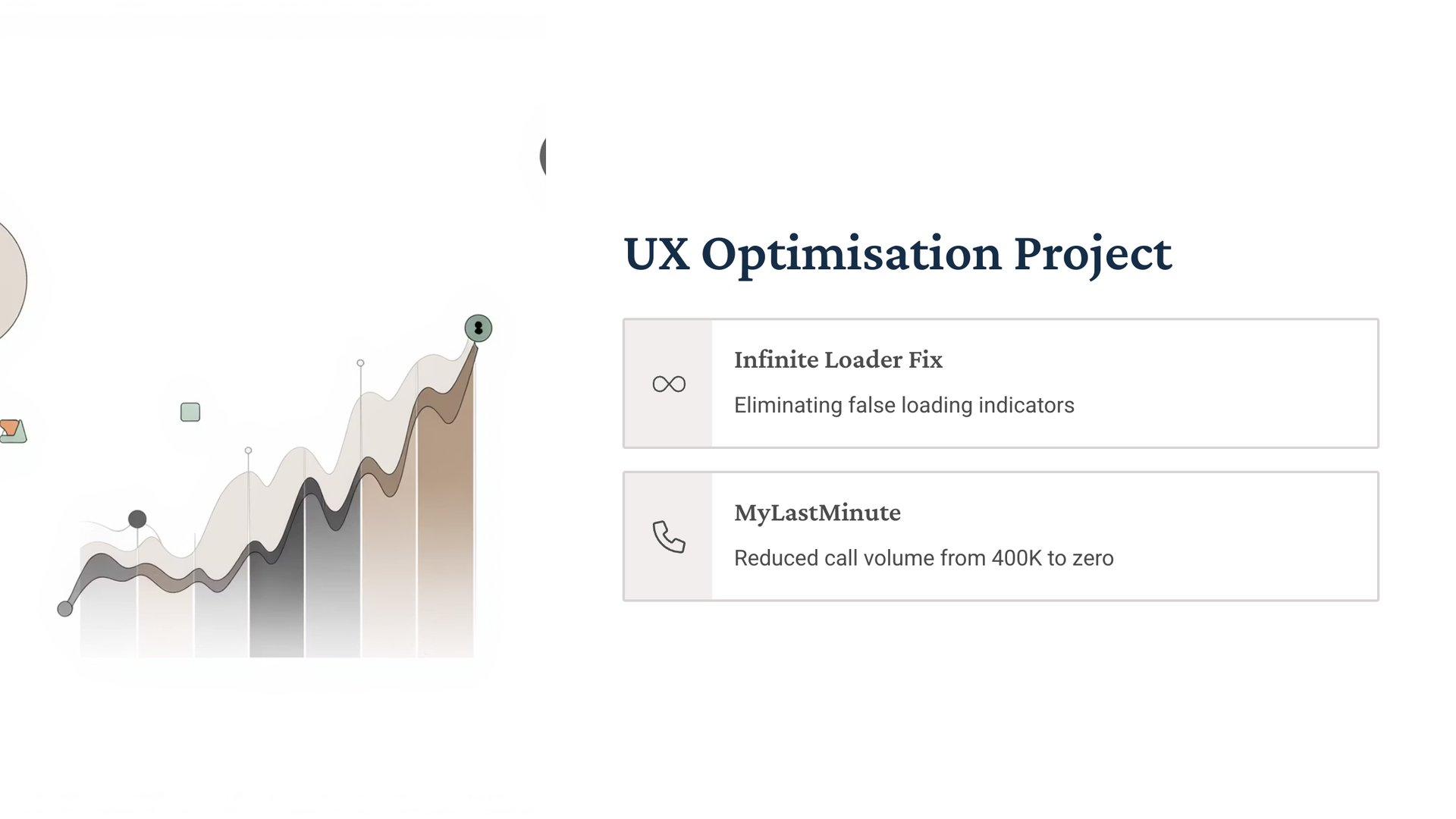 UX Optimisation Project

Infinite Loader Fix

Eliminating false loading indicators

MyLastMinute

Reduced call volume from 400K to zero